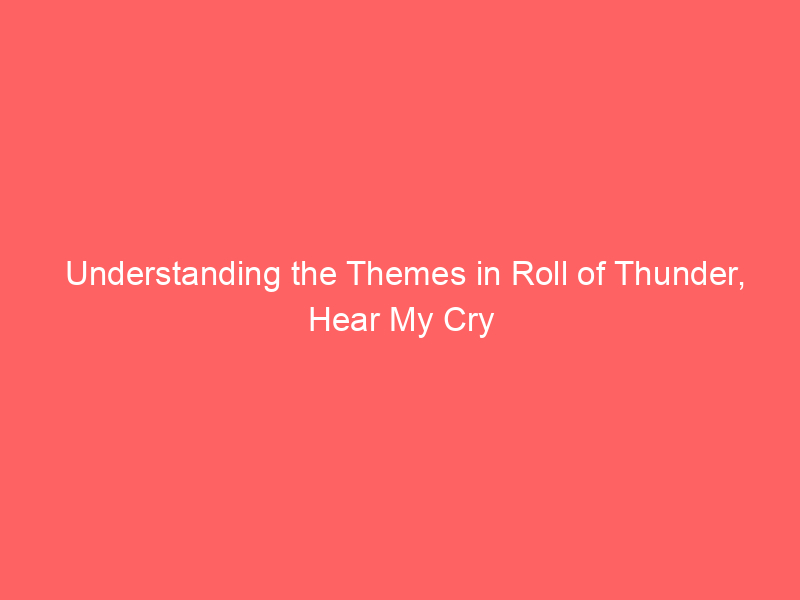 Understanding the Themes in Roll of Thunder, Hear My Cry